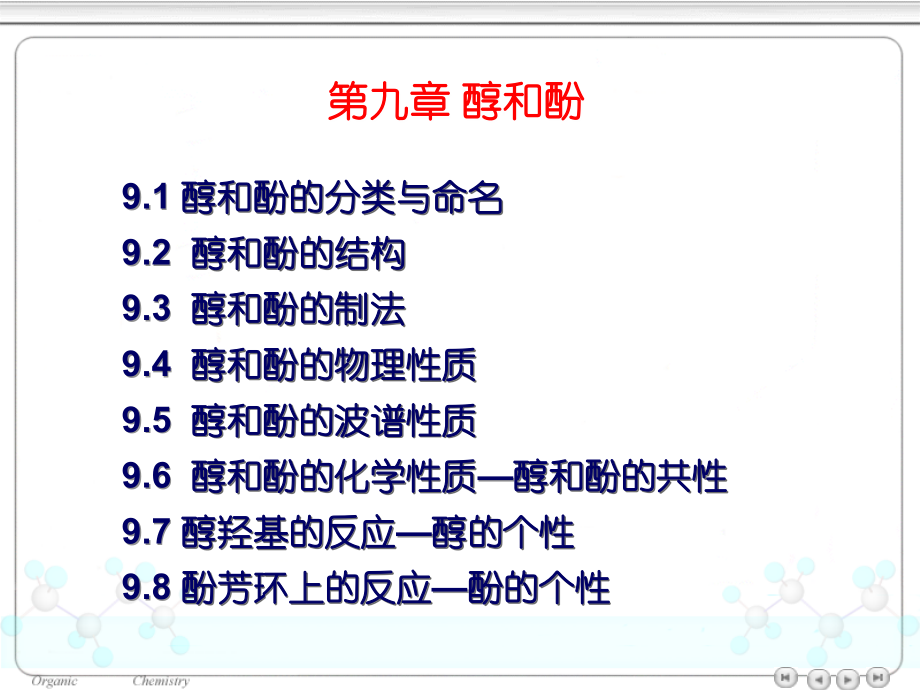 第九章 醇和酚

9.1 醇和酚的分类与命名

9.2 醇和酚的结构

9.3 醇和酚的制法

9.4 醇和酚的物理性质

9.5 醇和酚的波谱性质

9.6 醇和酚的化学性质—醇和酚的共性

9.7 醇羟基的反应—醇的个性

9.8 酚芳环上的反应—酚的个性

Organic Chemistry